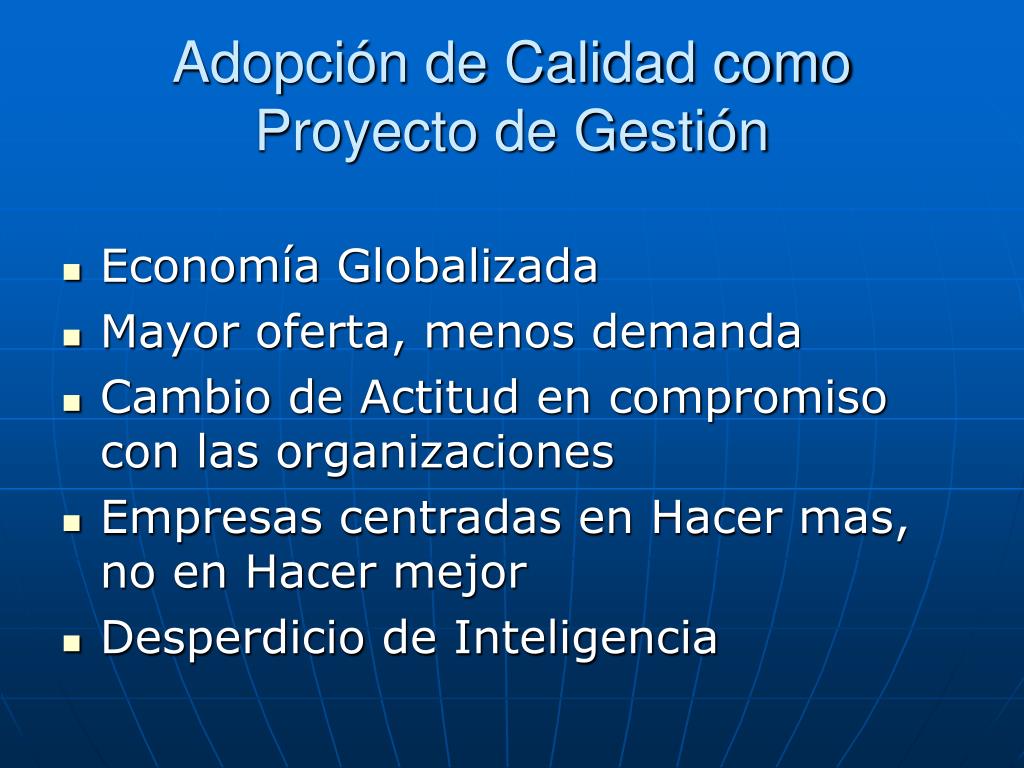 Adopción de Calidad como Proyecto de Gestión

- Economía Globalizada
- Mayor oferta, menos demanda
- Cambio de Actitud en compromiso con las organizaciones
- Empresas centradas en Hacer mas, no en Hacer mejor
- Desperdicio de Inteligencia